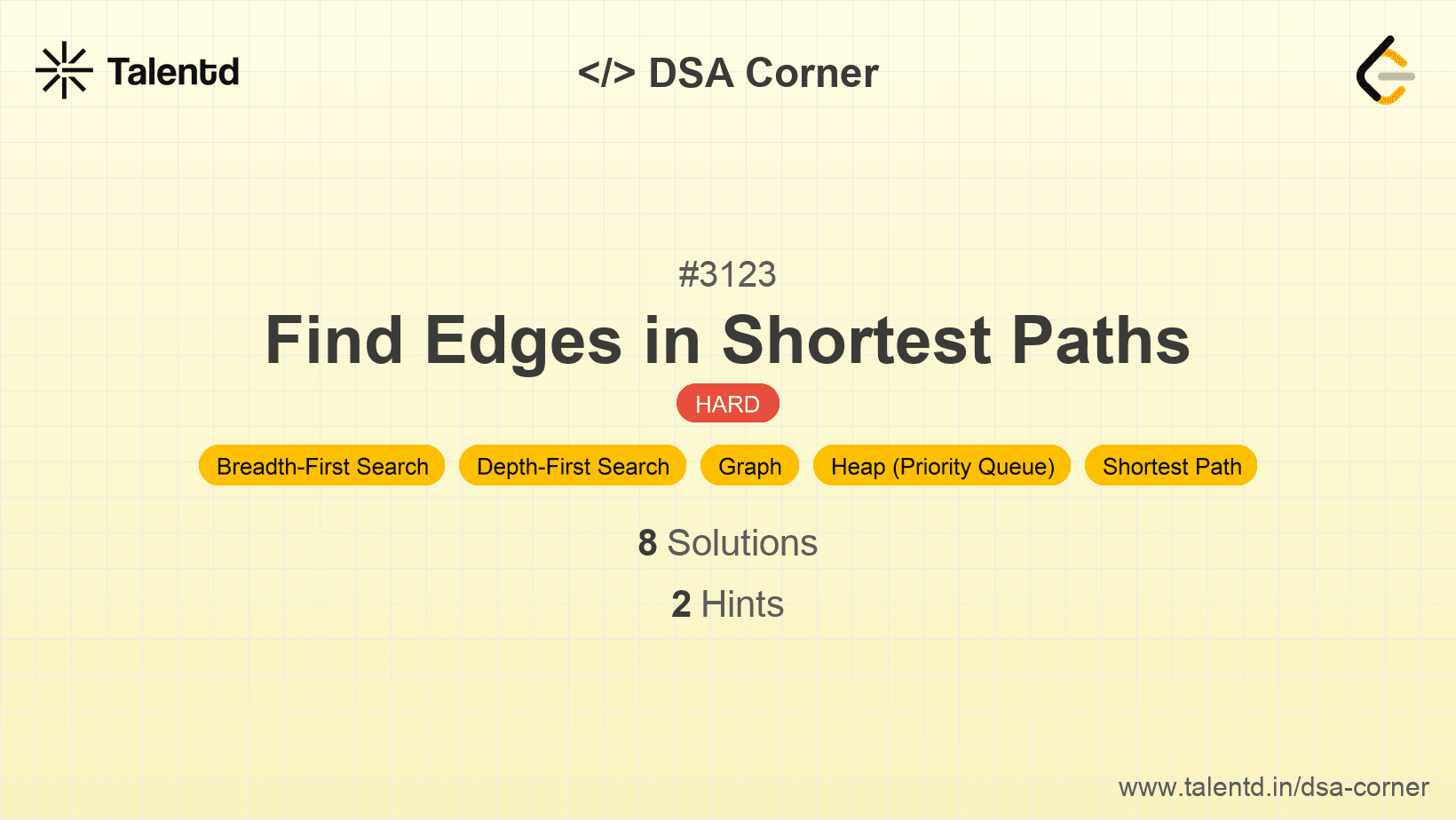 Talentd

</> DSA Corner

#3123

Find Edges in Shortest Paths

HARD

Breadth-First Search Depth-First Search Graph Heap (Priority Queue) Shortest Path

8 Solutions

2 Hints

www.talentd.in/dsa-corner